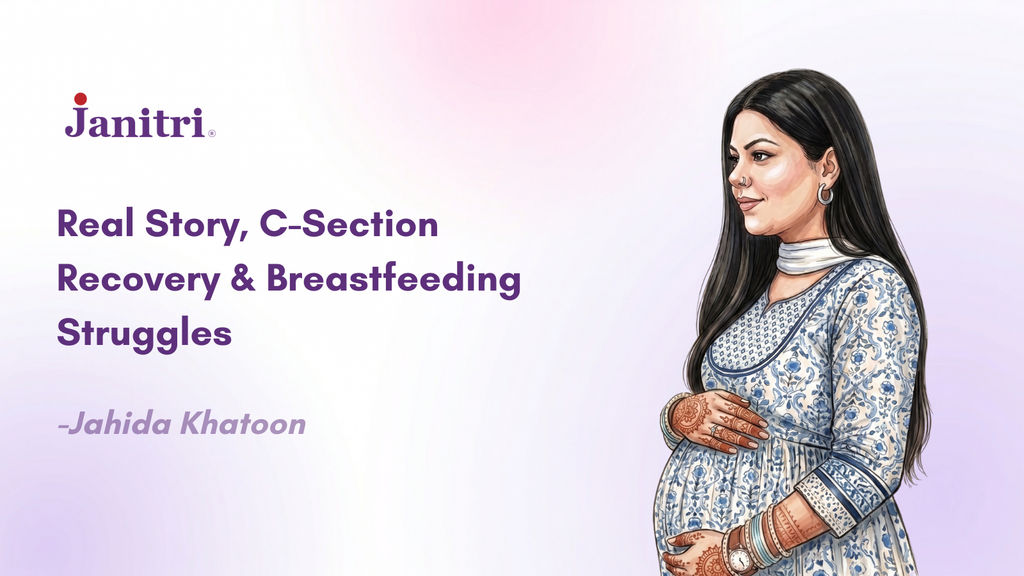 Janitri®

Real Story, C-Section Recovery & Breastfeeding Struggles

-Jahida Khatoon